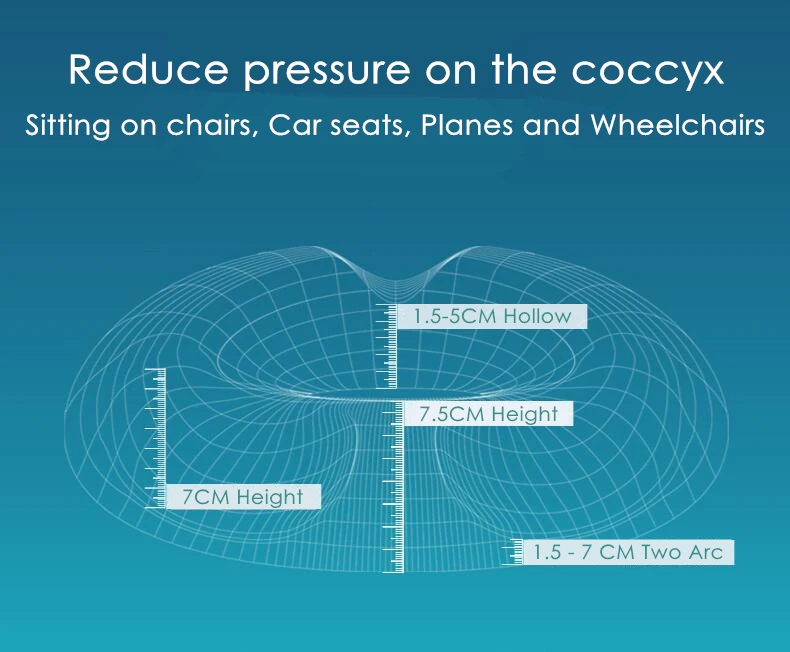 Reduce pressure on the coccyx

Sitting on chairs, Car seats, Planes and Wheelchairs

1.5-5CM Hollow

7.5CM Height

7CM Height

1.5 - 7 CM Two Arc